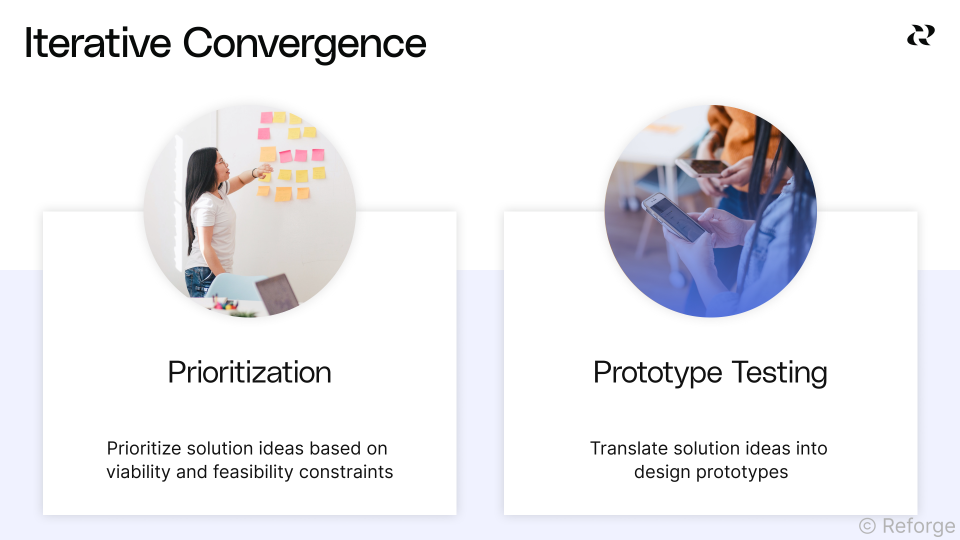 Iterative Convergence

Prioritization

Prioritize solution ideas based on viability and feasibility constraints

Prototype Testing

Translate solution ideas into design prototypes

© Reforge